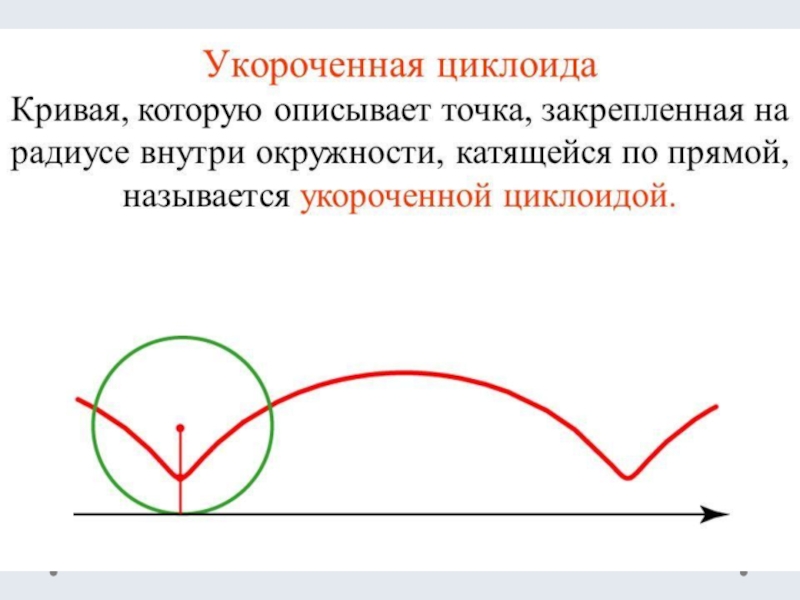 Укороченная циклоида

Кривая, которую описывает точка, закрепленная на радиусе внутри окружности, катящейся по прямой, называется укороченной циклоидой.